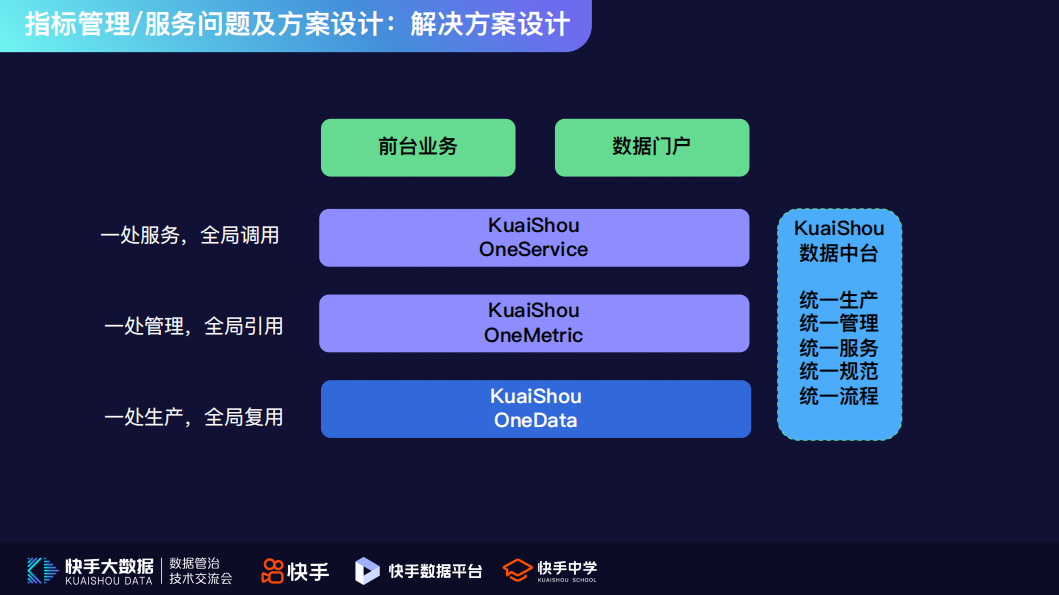 指标管理/服务问题及方案设计：解决方案设计

前台业务

数据门户

一处服务，全局调用

KuaiShou
OneService

一处管理，全局引用

KuaiShou
OneMetric

一处生产，全局复用

KuaiShou
OneData

KuaiShou
数据中台

统一生产
统一管理
统一服务
统一规范
统一流程

快手大数据
KUAISHOU DATA

数据管治
技术交流会

快手

快手数据平台

快手中学
KUAISHOU SCHOOL